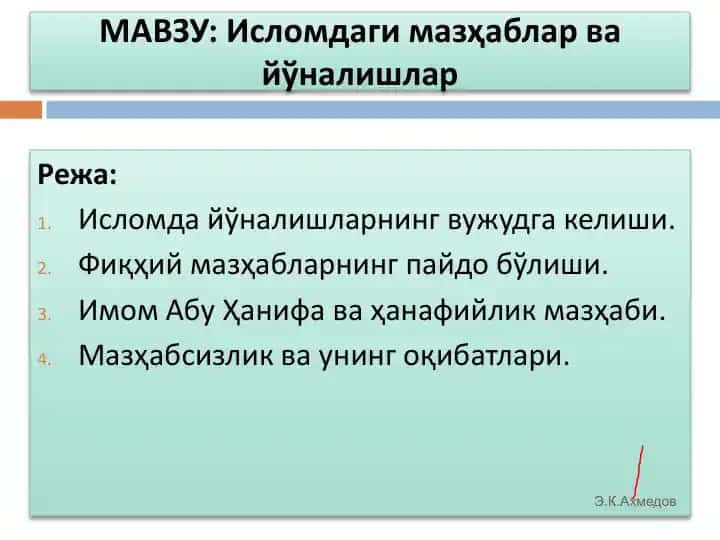 МАВЗУ: Исломдаги мазҳаблар ва йўналишлар

Режа:

1. Исломда йўналишларнинг вужудга келиши.
2. Фиқҳий мазҳабларнинг пайдо бўлиши.
3. Имом Абу Ҳанифа ва ҳанафийлик мазҳаби.
4. Мазҳабсизлик ва унинг оқибатлари.

Э.К.Ахмедов